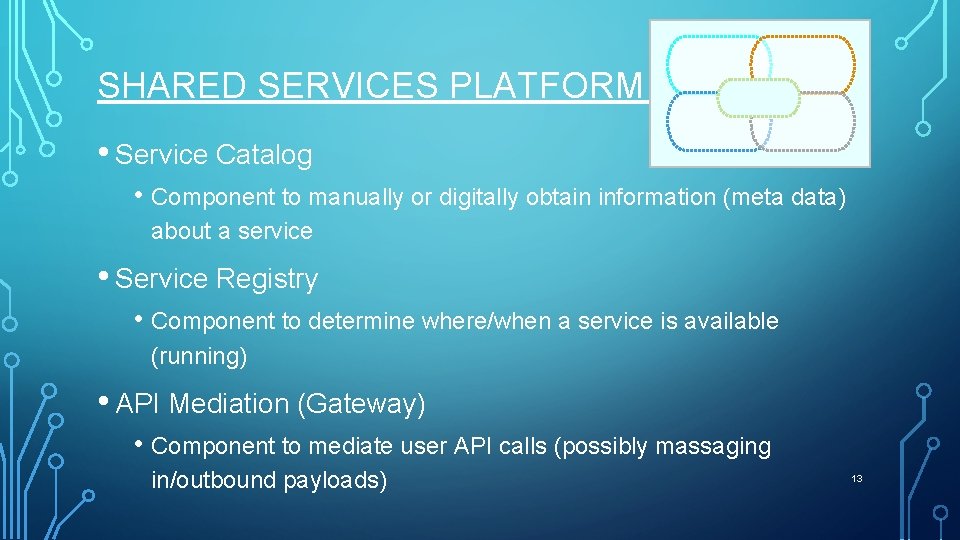 SHARED SERVICES PLATFORM

• Service Catalog

• Component to manually or digitally obtain information (meta data) about a service

• Service Registry

• Component to determine where/when a service is available (running)

• API Mediation (Gateway)

• Component to mediate user API calls (possibly massaging in/outbound payloads)

13